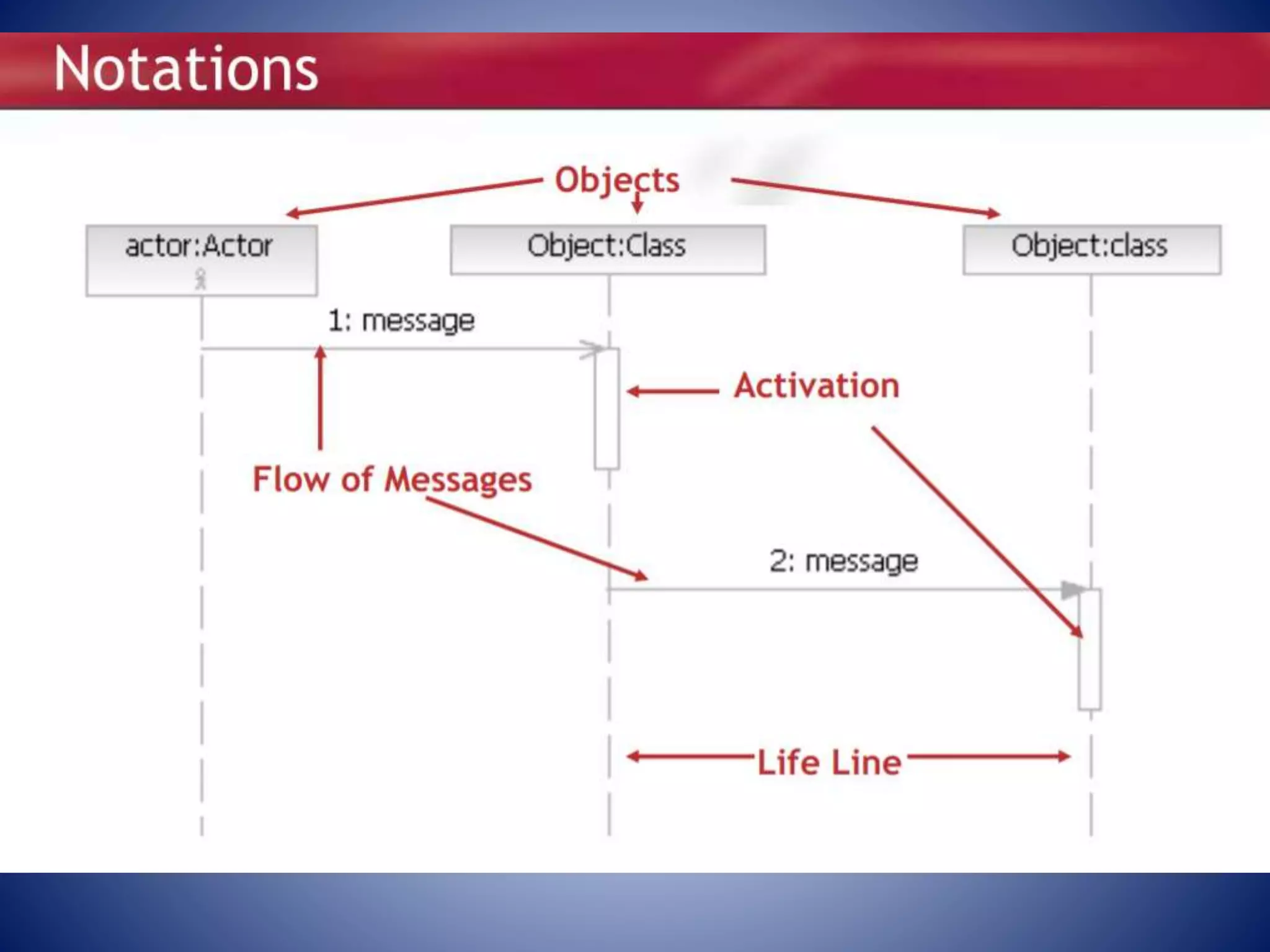 Notations

Objects

actor:Actor

Object:Class

Object:class

1: message

Activation

Flow of Messages

2: message

Life Line